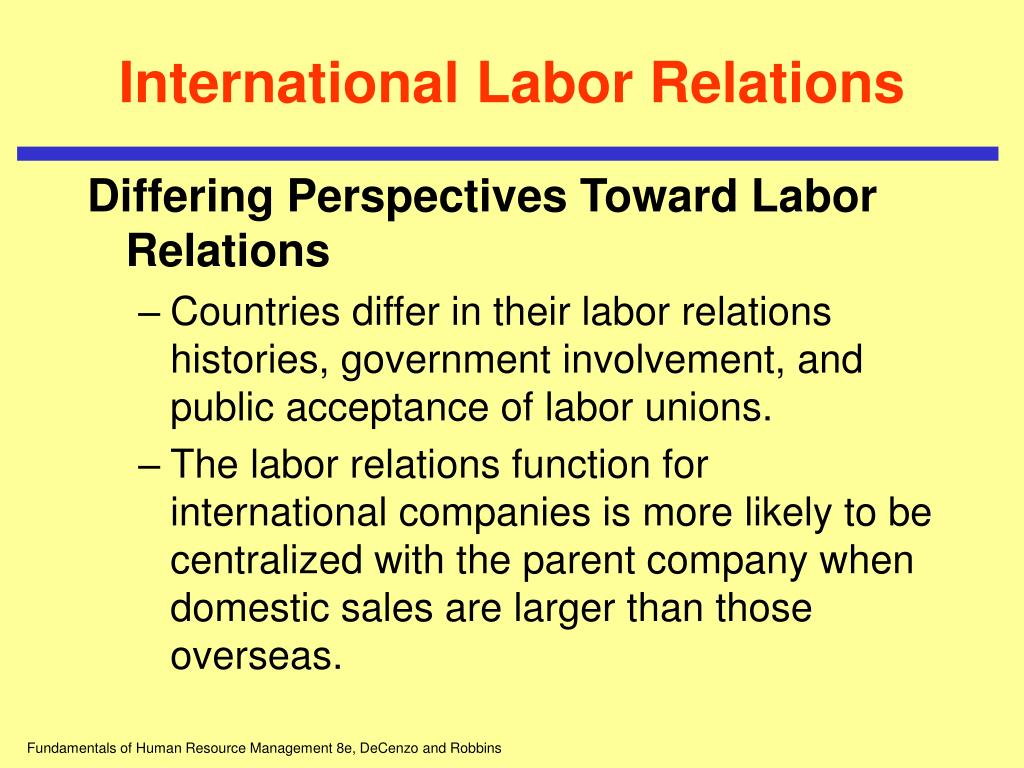 International Labor Relations

Differing Perspectives Toward Labor Relations

– Countries differ in their labor relations histories, government involvement, and public acceptance of labor unions.

– The labor relations function for international companies is more likely to be centralized with the parent company when domestic sales are larger than those overseas.

Fundamentals of Human Resource Management 8e, DeCenzo and Robbins